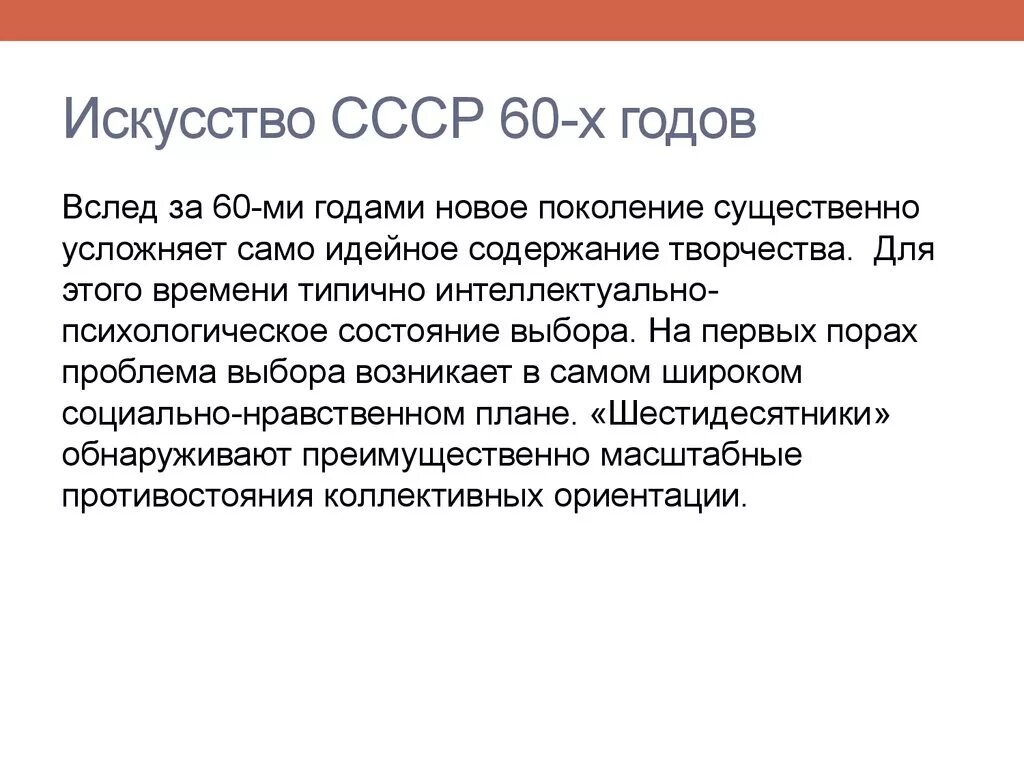 Искусство СССР 60-х годов

Вслед за 60-ми годами новое поколение существенно усложняет само идейное содержание творчества. Для этого времени типично интеллектуально-психологическое состояние выбора. На первых порах проблема выбора возникает в самом широком социально-нравственном плане. «Шестидесятники» обнаруживают преимущественно масштабные противостояния коллективных ориентации.